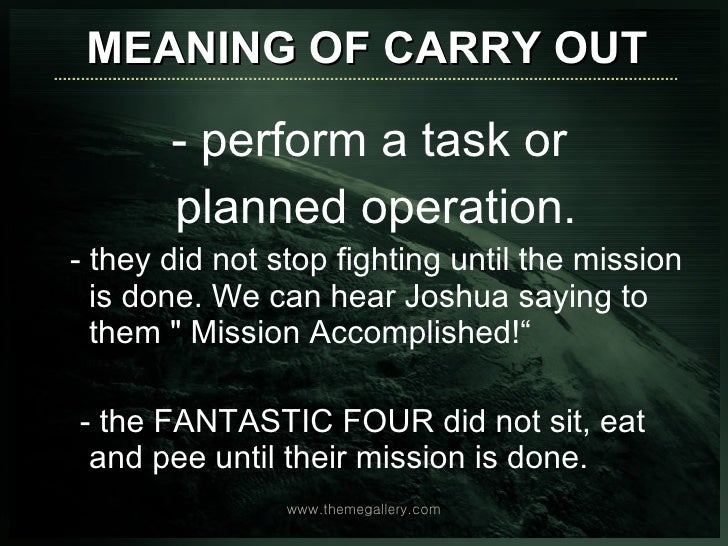 MEANING OF CARRY OUT

- perform a task or planned operation.

- they did not stop fighting until the mission is done. We can hear Joshua saying to them " Mission Accomplished!“

- the FANTASTIC FOUR did not sit, eat and pee until their mission is done.

www.themegallery.com